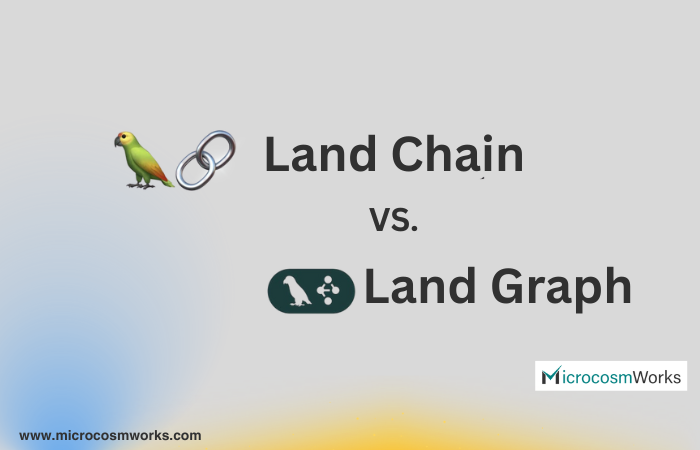 Land Chain

vs.

Land Graph

MicrocosmWorks

www.microcosmworks.com